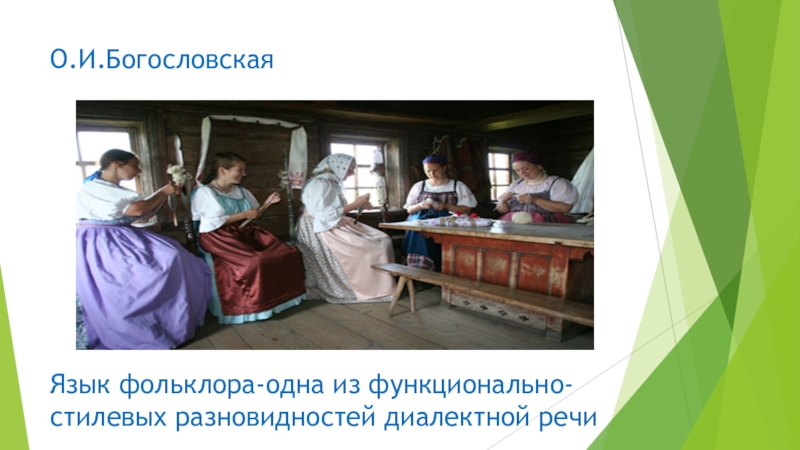 О.И.Богословская

Язык фольклора-одна из функционально-стилевых разновидностей диалектной речи